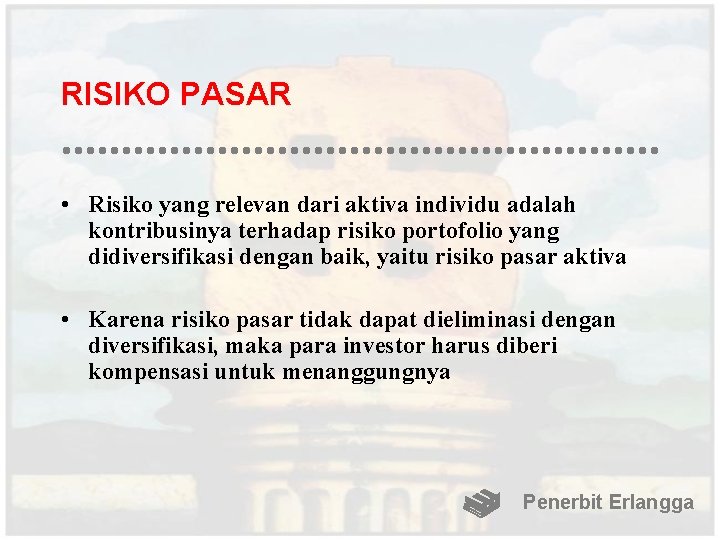 RISIKO PASAR

• Risiko yang relevan dari aktiva individu adalah kontribusinya terhadap risiko portofolio yang didiversifikasi dengan baik, yaitu risiko pasar aktiva

• Karena risiko pasar tidak dapat dieliminasi dengan diversifikasi, maka para investor harus diberi kompensasi untuk menanggungnya

Penerbit Erlangga